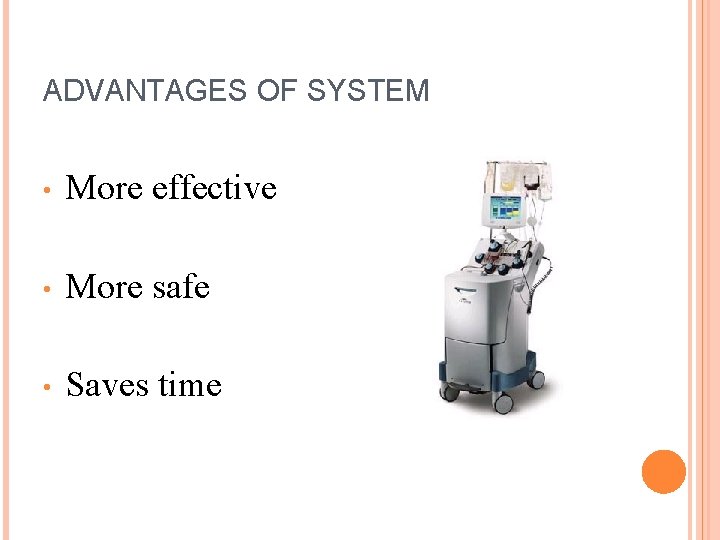 ADVANTAGES OF SYSTEM

• More effective

• More safe

• Saves time